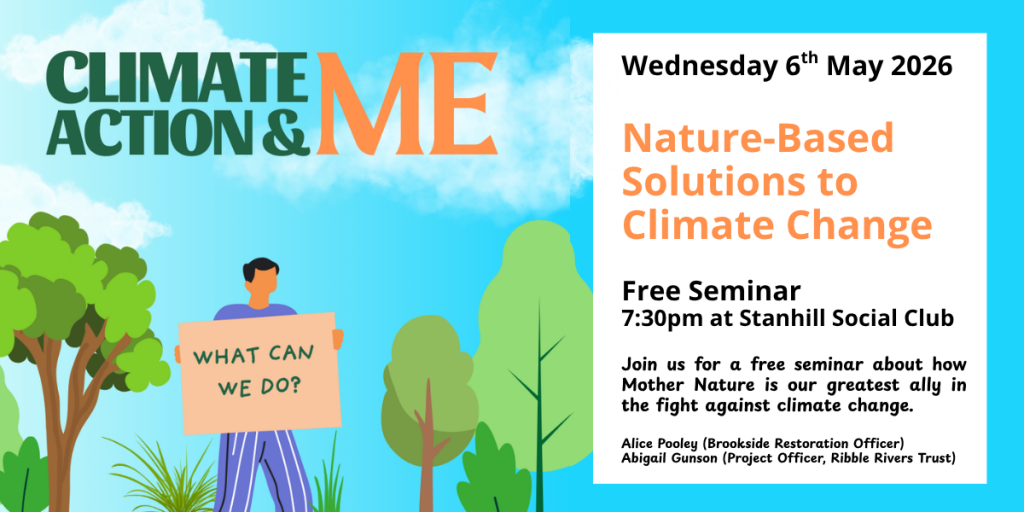 CLIMATE ACTION & ME

WHAT CAN WE DO?

Wednesday 6$^{th}$ May 2026

Nature-Based Solutions to Climate Change

Free Seminar
7:30pm at Stanhill Social Club

Join us for a free seminar about how Mother Nature is our greatest ally in the fight against climate change.

Alice Pooley (Brookside Restoration Officer)
Abigail Gunson (Project Officer, Ribble Rivers Trust)